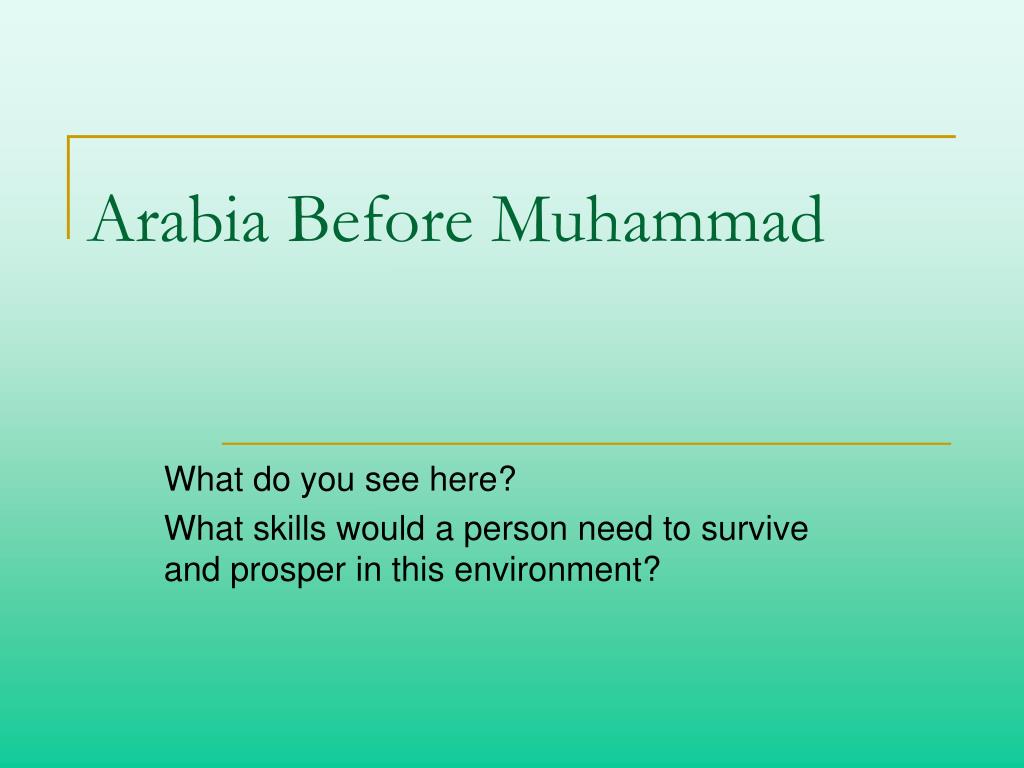 Arabia Before Muhammad

What do you see here?

What skills would a person need to survive and prosper in this environment?